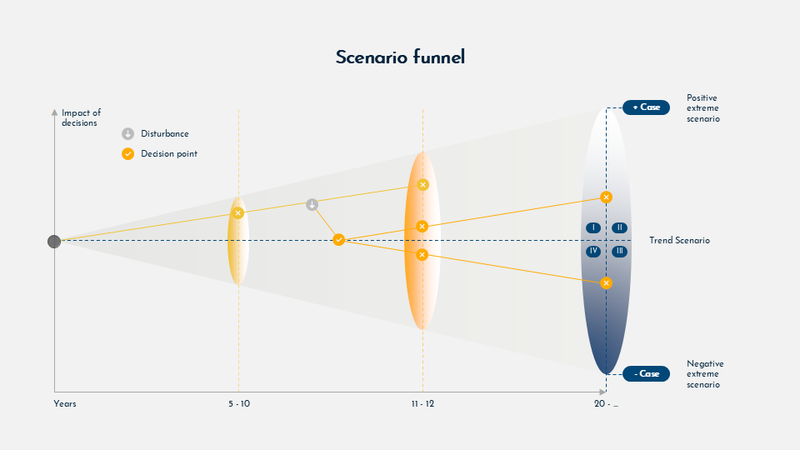 Scenario funnel

Impact of decisions

Disturbance

Decision point

+ Case

Positive extreme scenario

I

II

IV

III

Trend Scenario

- Case

Negative extreme scenario

Years

5 - 10

11 - 12

20 - ...